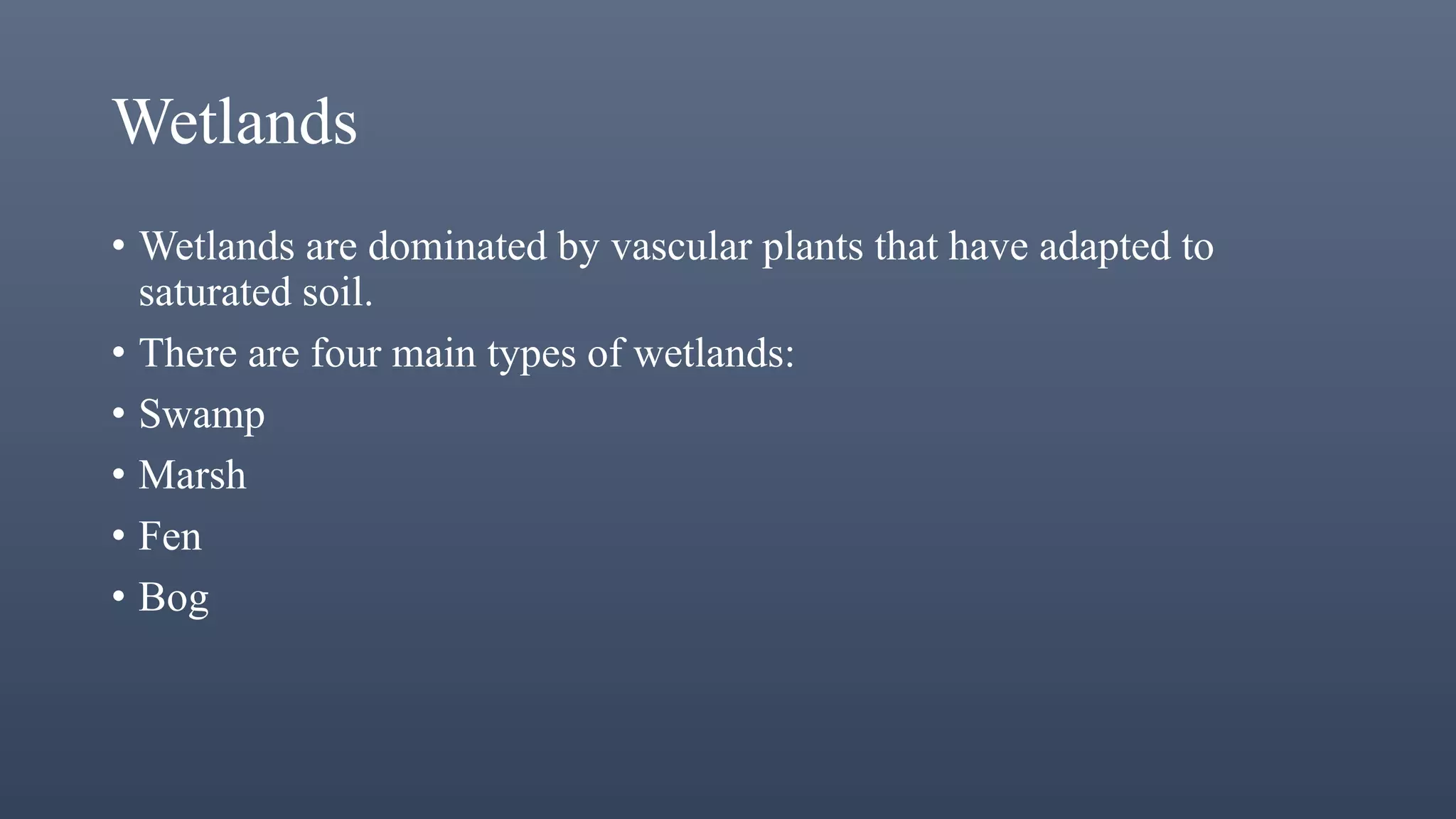 Wetlands

• Wetlands are dominated by vascular plants that have adapted to saturated soil.
• There are four main types of wetlands:
• Swamp
• Marsh
• Fen
• Bog